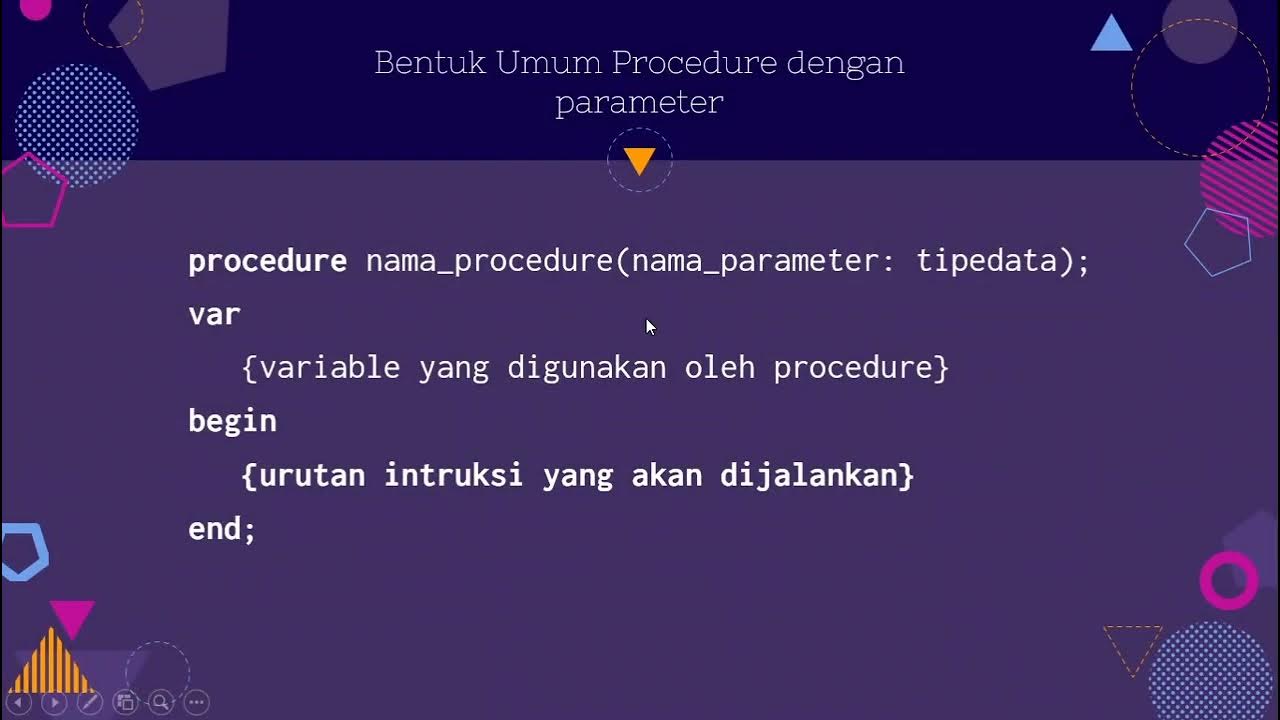 Bentuk Umum Procedure dengan parameter

procedure nama_procedure(nama_parameter: tipedata);
var
{variable yang digunakan oleh procedure}
begin
{urutan intruksi yang akan dijalankan}
end;